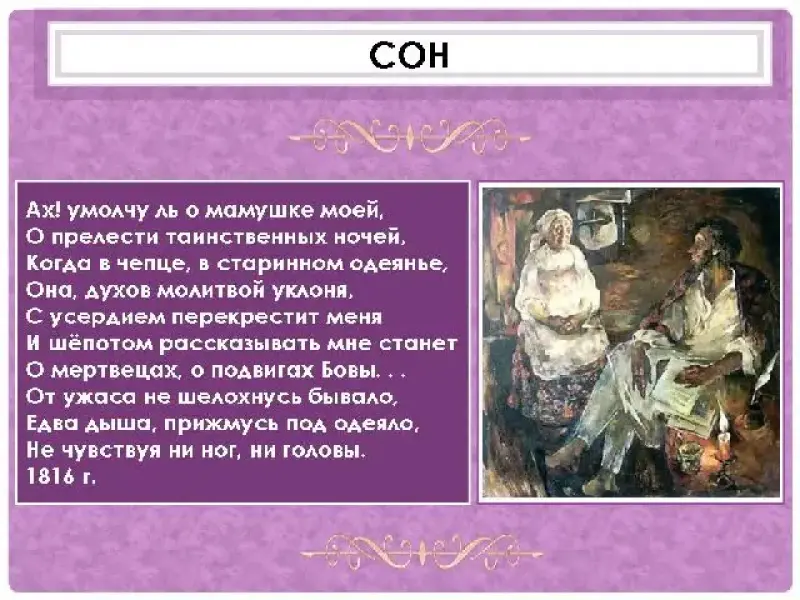 СОН

Ах! умолчу ль о мамушке моей,
О прелести таинственных ночей,
Когда в чепце, в старинном одеянье,
Она, духов молитвой уклоня,
С усердием перекрестит меня
И шёпотом рассказывать мне станет
О мертвецах, о подвигах Бовы. . .
От ужаса не шелохнусь бывало,
Едва дыша, прижмусь под одеяло,
Не чувствуя ни ног, ни головы.
1816 г.